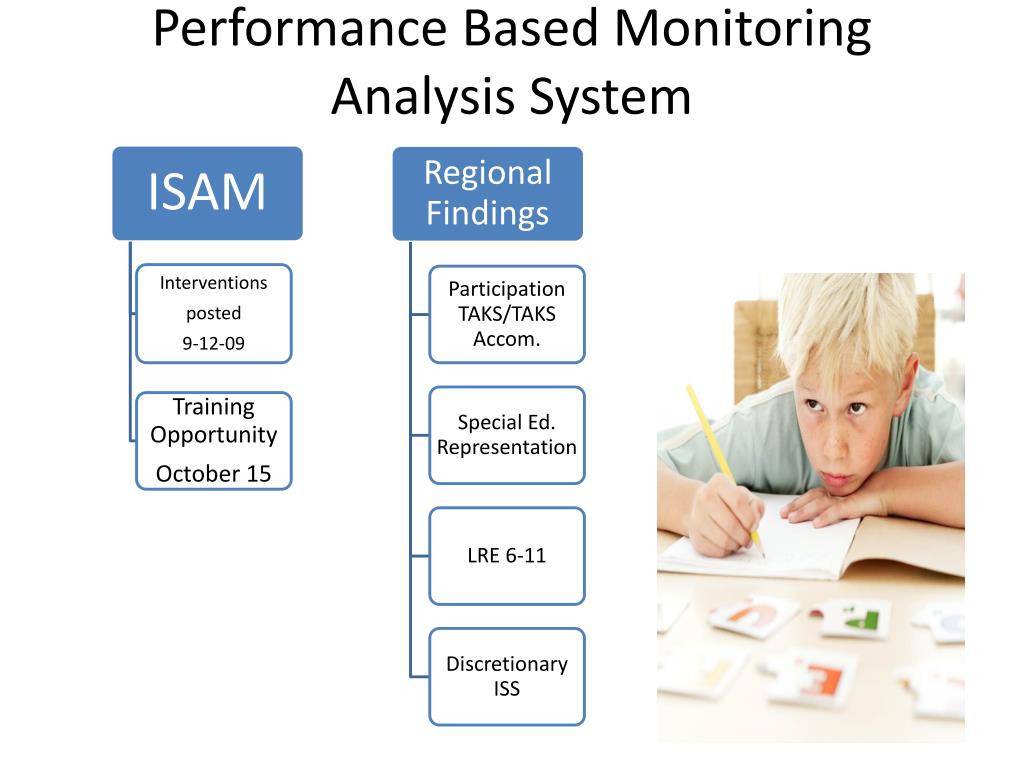 Performance Based Monitoring Analysis System

ISAM

Interventions posted 9-12-09

Training Opportunity October 15

Regional Findings

Participation TAKS/TAKS Accom.

Special Ed. Representation

LRE 6-11

Discretionary ISS